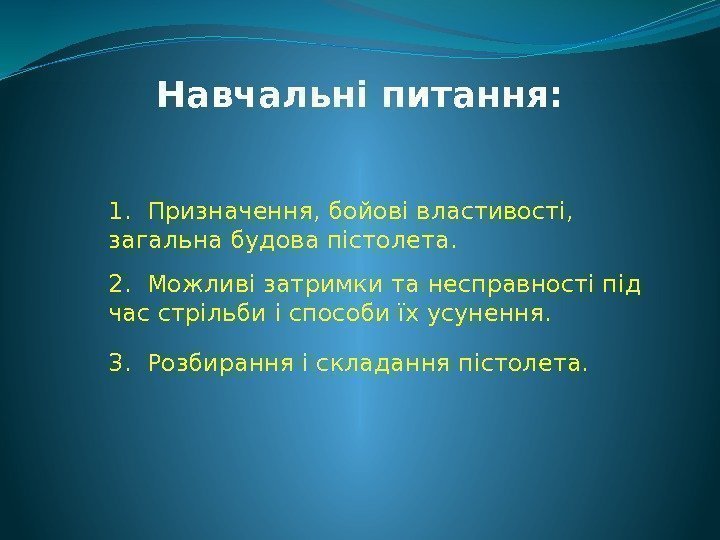 Навчальні питання:

1. Призначення, бойові властивості, загальна будова пістолета.

2. Можливі затримки та несправності під час стрільби і способи їх усунення.

3. Розбирання і складання пістолета.